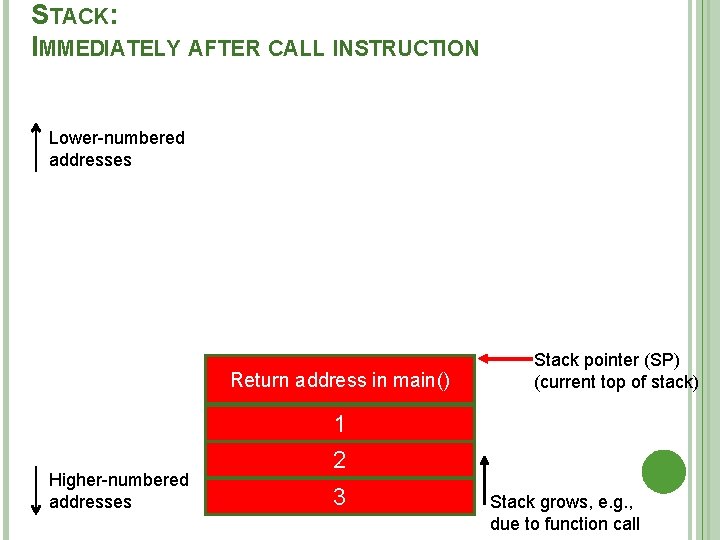 STACK:
IMMEDIATELY AFTER CALL INSTRUCTION

Lower-numbered addresses

Return address in main()

1

2

3

Stack pointer (SP) (current top of stack)

Higher-numbered addresses

Stack grows, e.g., due to function call